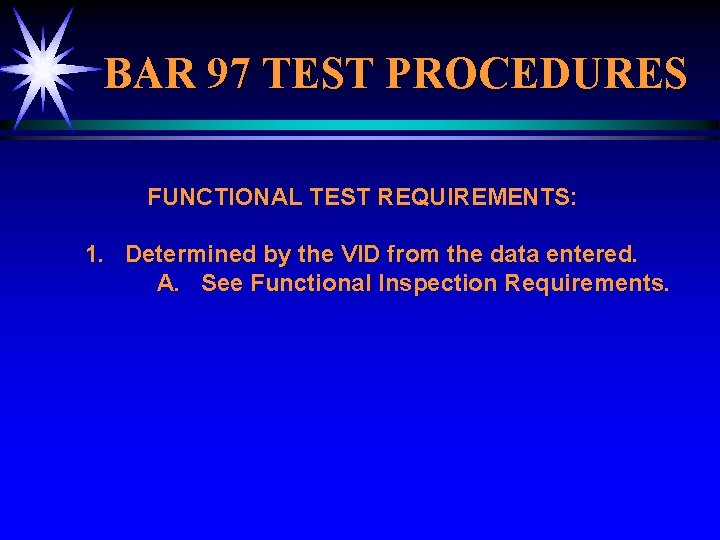 BAR 97 TEST PROCEDURES

FUNCTIONAL TEST REQUIREMENTS:

1. Determined by the VID from the data entered.
A. See Functional Inspection Requirements.